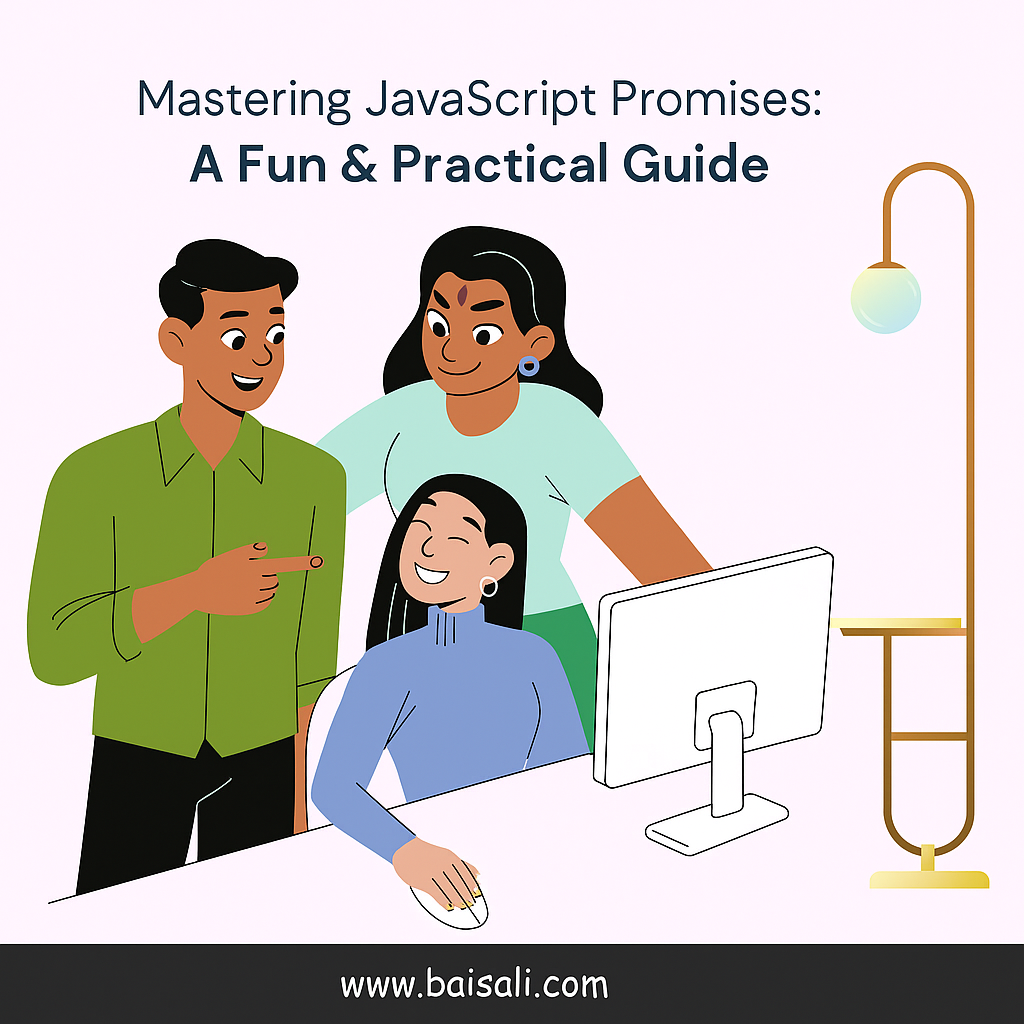 Mastering JavaScript Promises:
A Fun & Practical Guide

www.baisali.com